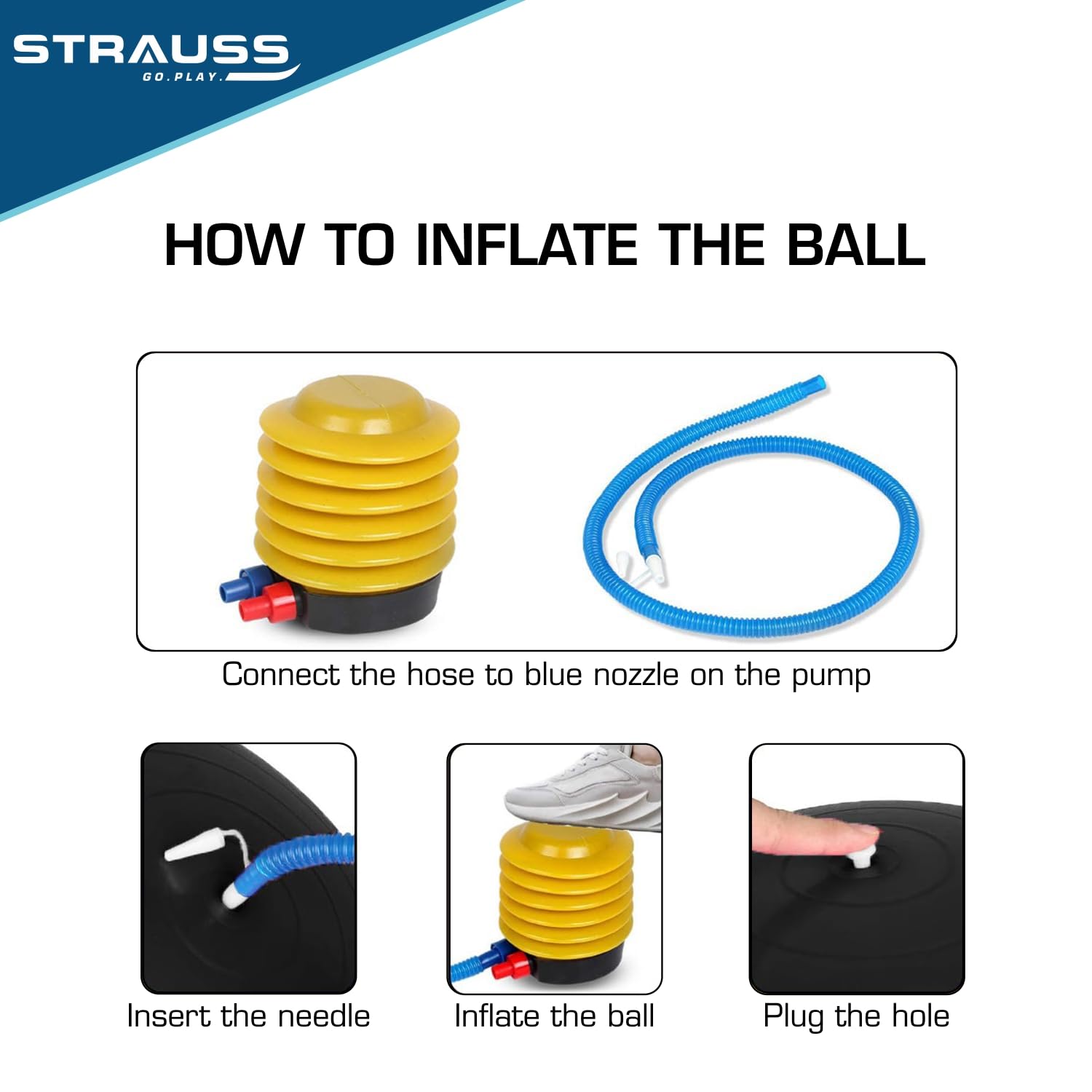 STRAUSS
GO.PLAY.

HOW TO INFLATE THE BALL

Connect the hose to blue nozzle on the pump

Insert the needle

Inflate the ball

Plug the hole